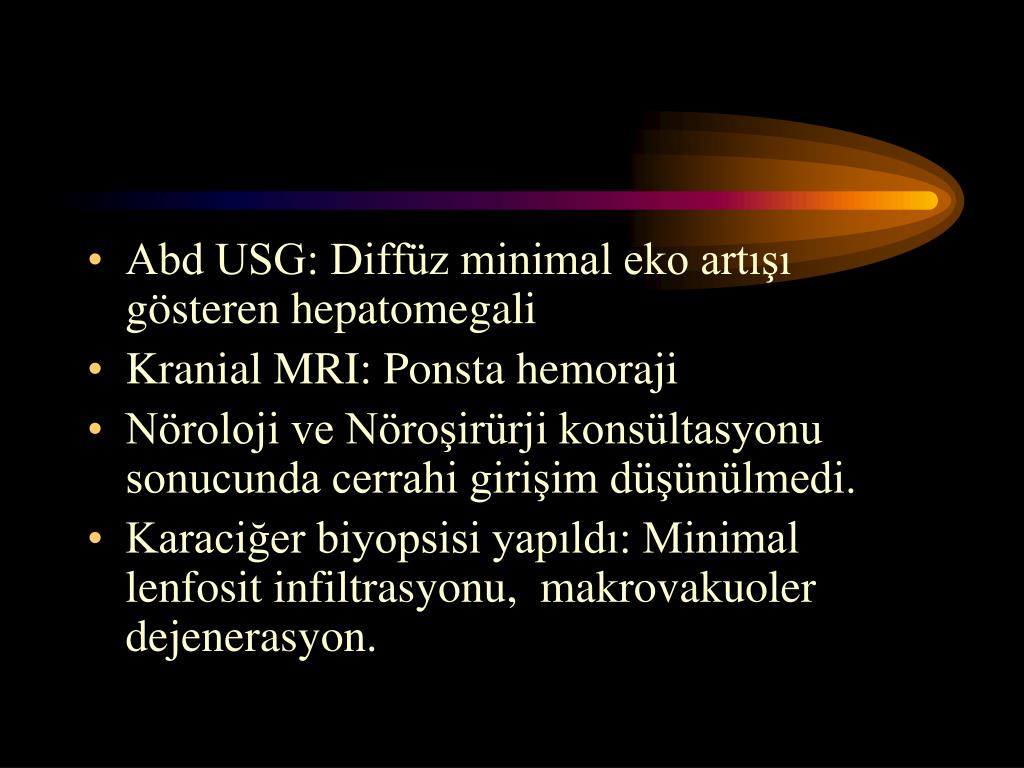 • Abd USG: Diffüz minimal eko artışı gösteren hepatomegali
• Kranial MRI: Ponsta hemoraji
• Nöroloji ve Nöroşirürji konsültasyonu sonucunda cerrahi girişim düşünülmedi.
• Karaciğer biyopsisi yapıldı: Minimal lenfosit infiltrasyonu, makrovakuoler dejenerasyon.